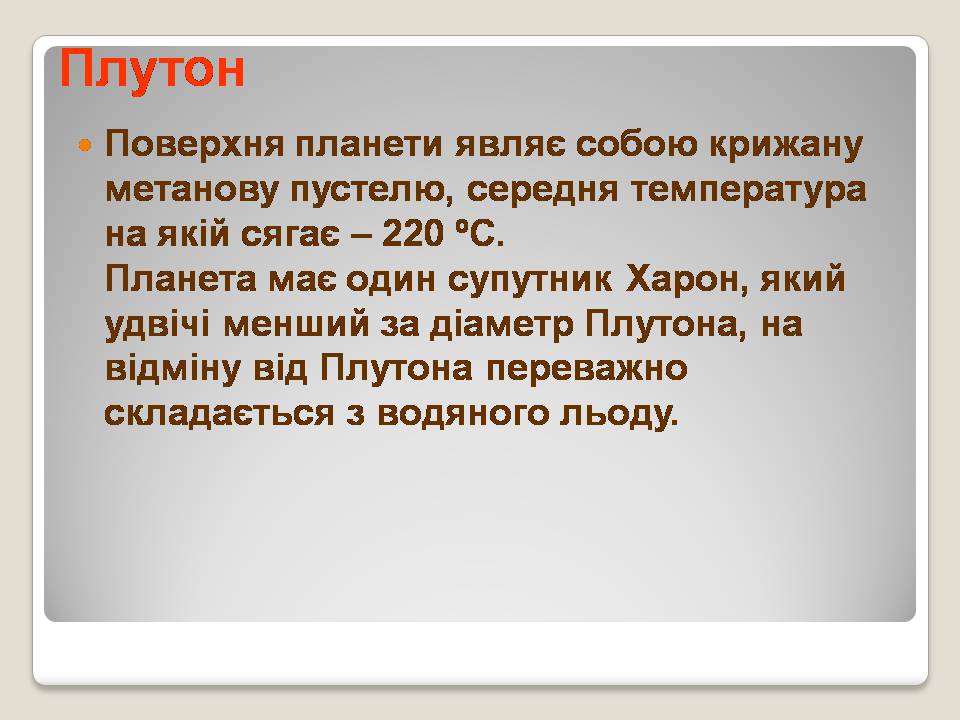 Плутон

Поверхня планети являє собою крижану метанову пустелю, середня температура на якій сягає – 220 ºС.
Планета має один супутник Харон, який удвічі менший за діаметр Плутона, на відміну від Плутона переважно складається з водяного льоду.